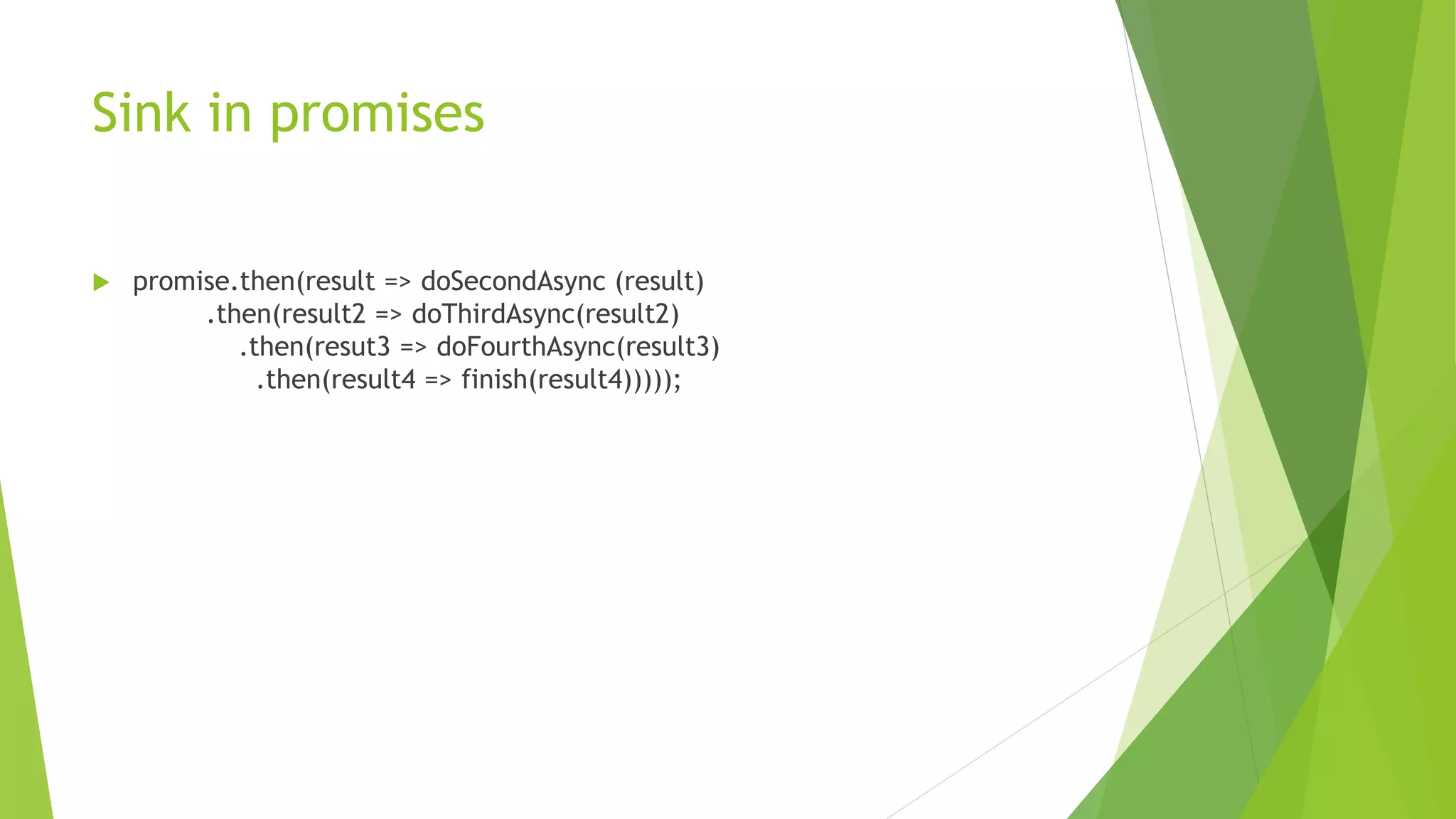 Sink in promises

promise.then(result => doSecondAsync (result)
.then(result2 => doThirdAsync(result2)
.then(resut3 => doFourthAsync(result3)
.then(result4 => finish(result4)))));